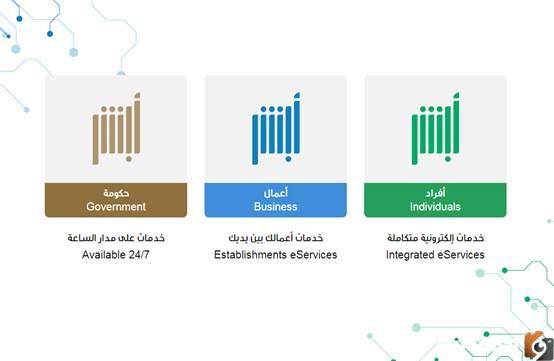 أبشر
أفراد
Individuals
خدمات إلكترونية متكاملة
Integrated eServices

أبشر
أعمال
Business
خدمات أعمالك بين يديك
Establishments eServices

أبشر
حكومة
Government
خدمات على مدار الساعة
Available 24/7